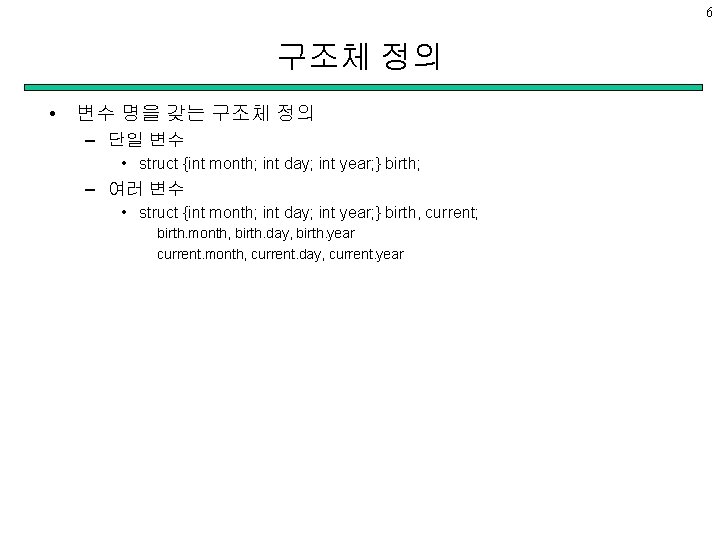 6

구조체 정의

• 변수 명을 갖는 구조체 정의

– 단일 변수

• struct {int month; int day; int year;} birth;

– 여러 변수

• struct {int month; int day; int year;} birth, current;

birth.month, birth.day, birth.year

current.month, current.day, current.year